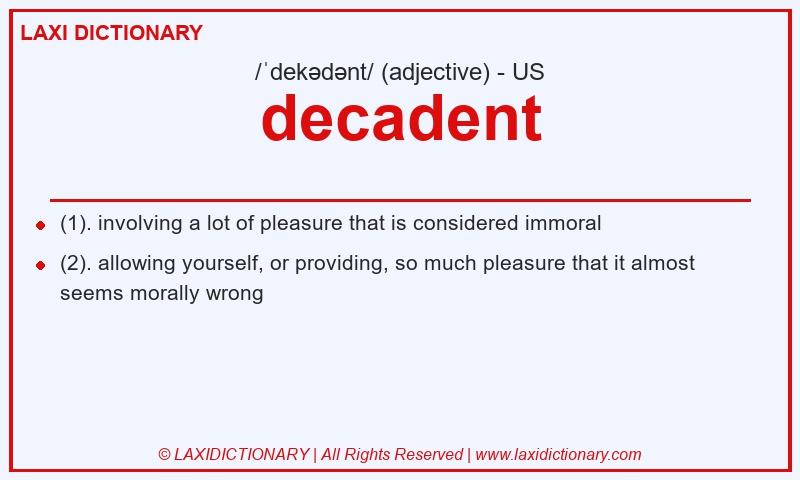 LAXI DICTIONARY

/ˈdekədənt/ (adjective) - US

decadent

- (1). involving a lot of pleasure that is considered immoral
- (2). allowing yourself, or providing, so much pleasure that it almost seems morally wrong

© LAXIDICTIONARY | All Rights Reserved | www.laxidictionary.com